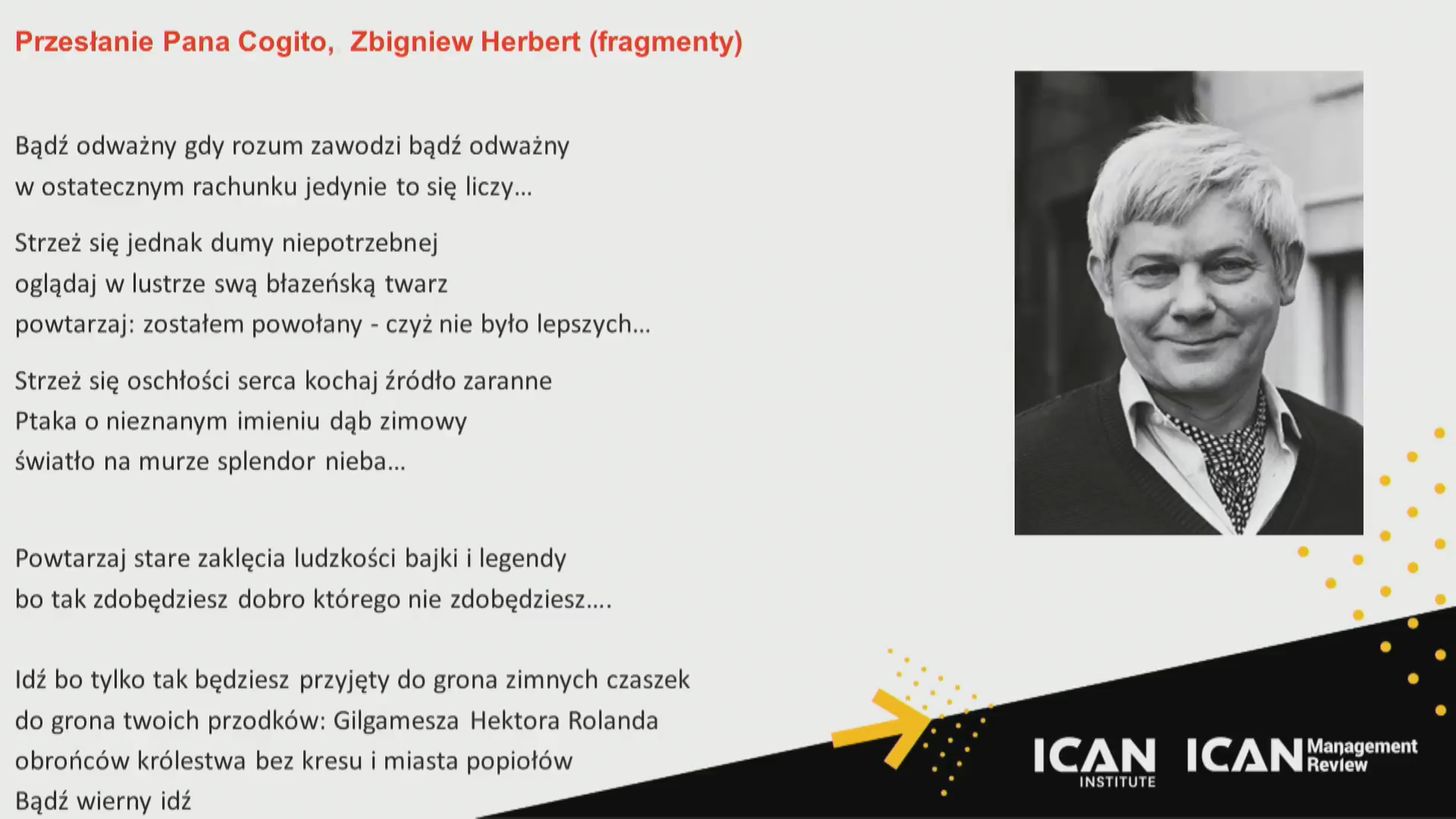 Przesłanie Pana Cogito, Zbigniew Herbert (fragmenty)

Bądź odważny gdy rozum zawodzi bądź odważny
w ostatecznym rachunku jedynie to się liczy…

Strzeż się jednak dumy niepotrzebnej
oglądaj w lustrze swą błazeńską twarz
powtarzaj: zostałem powołany - czyż nie było lepszych…

Strzeż się oschłości serca kochaj źródło zaranne
Ptaka o nieznanym imieniu dąb zimowy
światło na murze splendor nieba…

Powtarzaj stare zaklęcia ludzkości bajki i legendy
bo tak zdobędziesz dobro którego nie zdobędziesz….

Idź bo tylko tak będziesz przyjęty do grona zimnych czaszek
do grona twoich przodków: Gilgamesza Hektora Rolanda
obrońców królestwa bez kresu i miasta popiołów
Bądź wierny idź

ICAN INSTITUTE

ICAN Management Review